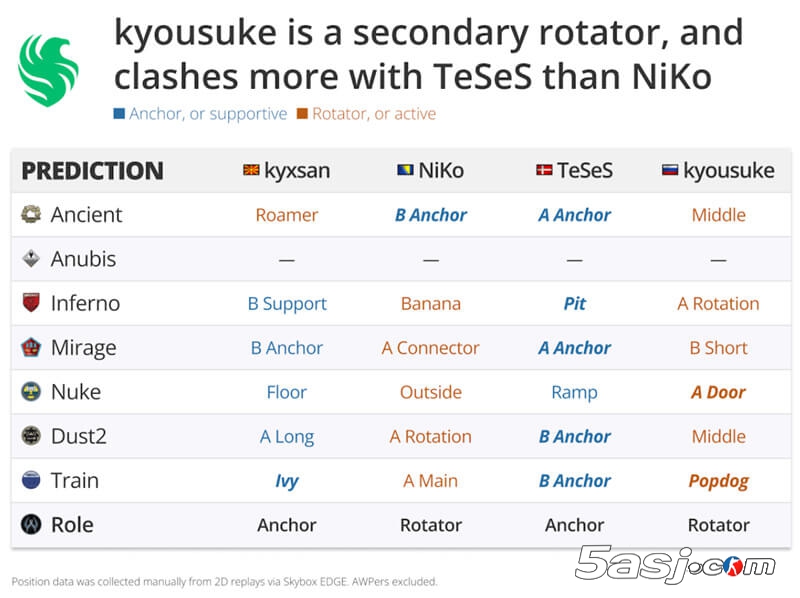 kyousuke is a secondary rotator, and clashes more with TeSeS than NiKo

Anchor, or supportive Rotator, or active

| PREDICTION | kyxsan | NiKo | TeSeS | kyousuke |
|---|---|---|---|---|
| Ancient | Roamer | B Anchor | A Anchor | Middle |
| Anubis | — | — | — | — |
| Inferno | B Support | Banana | Pit | A Rotation |
| Mirage | B Anchor | A Connector | A Anchor | B Short |
| Nuke | Floor | Outside | Ramp | A Door |
| Dust2 | A Long | A Rotation | B Anchor | Middle |
| Train | Ivy | A Main | B Anchor | Popdog |
| Role | Anchor | Rotator | Anchor | Rotator |

Position data was collected manually from 2D replays via Skybox EDGE. AWPers excluded.

5asj.com